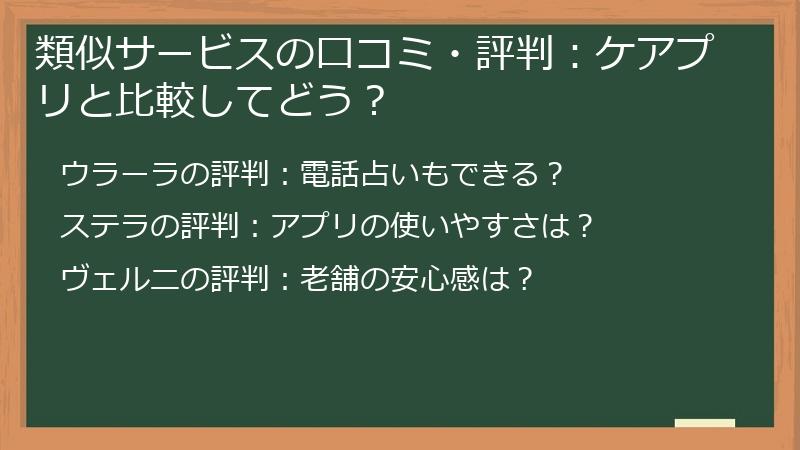 類似サービスの口コミ・評判：ケアプリと比較してどう？

ウラーラの評判：電話占いもできる？

ステラの評判：アプリの使いやすさは？

ヴェルニの評判：老舗の安心感は？